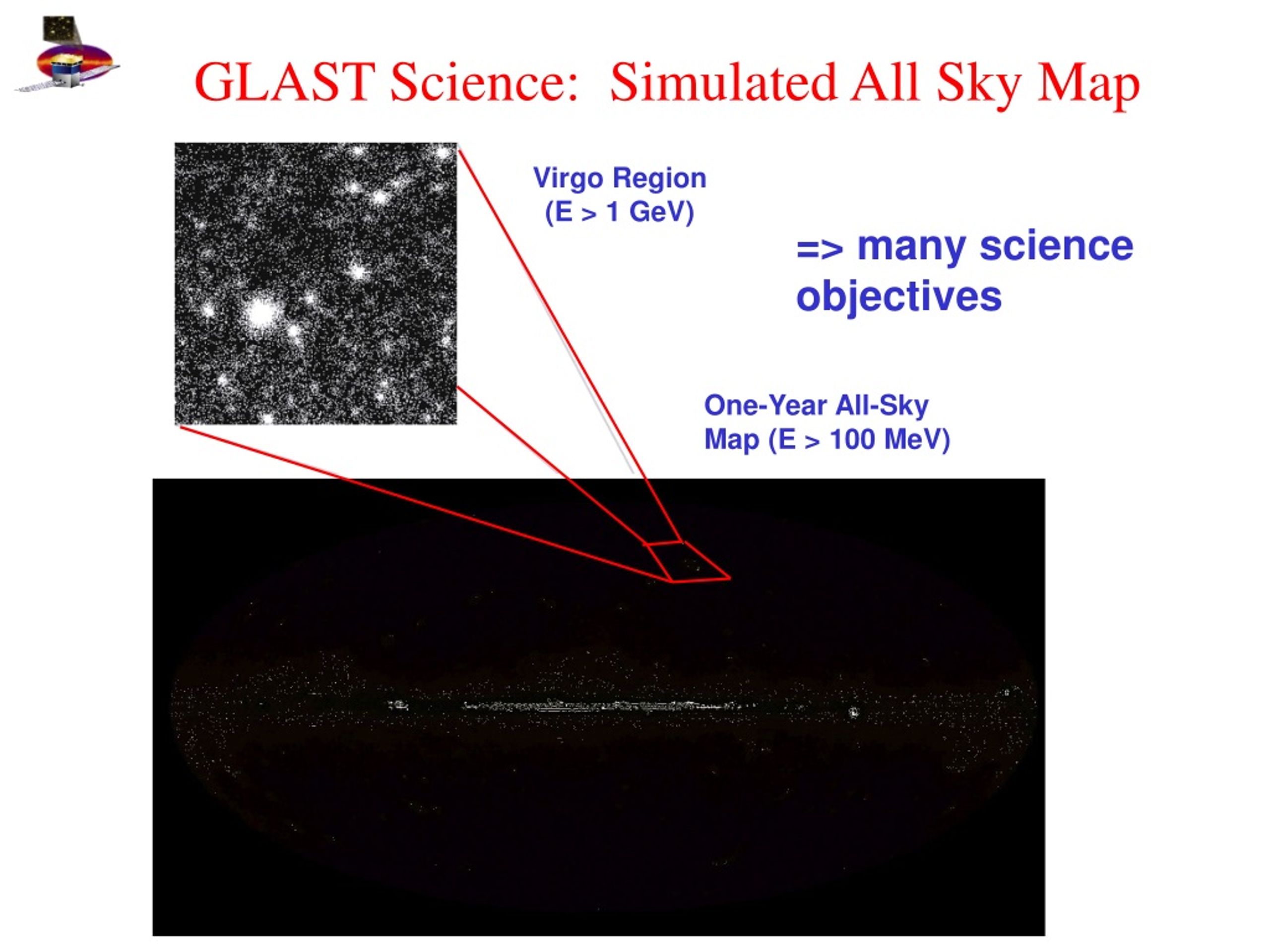 GLAST Science: Simulated All Sky Map

Virgo Region
(E > 1 GeV)

=> many science objectives

One-Year All-Sky Map (E > 100 MeV)